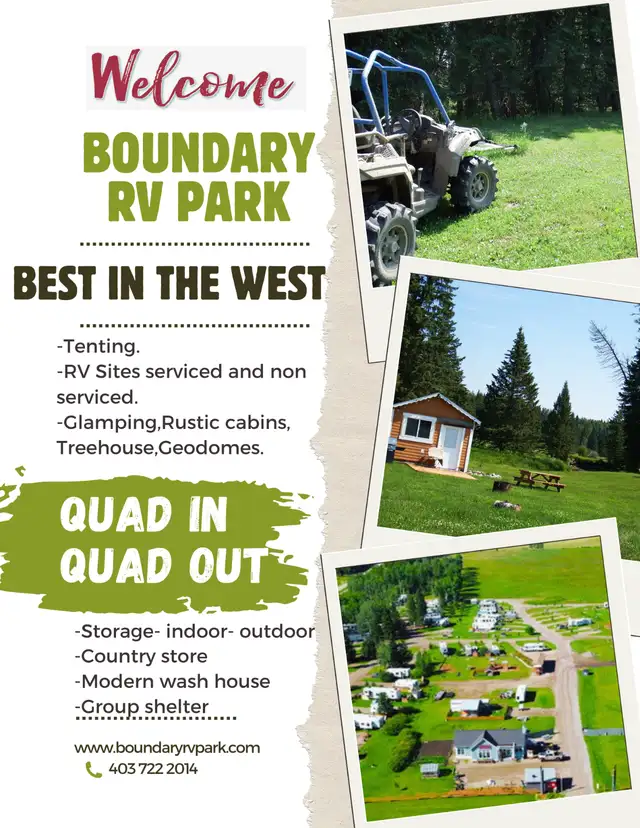 Welcome

BOUNDARY RV PARK

BEST IN THE WEST

-Tenting.
-RV Sites serviced and non serviced.
-Glamping,Rustic cabins, Treehouse,Geodomes.

QUAD IN QUAD OUT

-Storage- indoor- outdoor
-Country store
-Modern wash house
-Group shelter

www.boundaryrvpark.com
403 722 2014